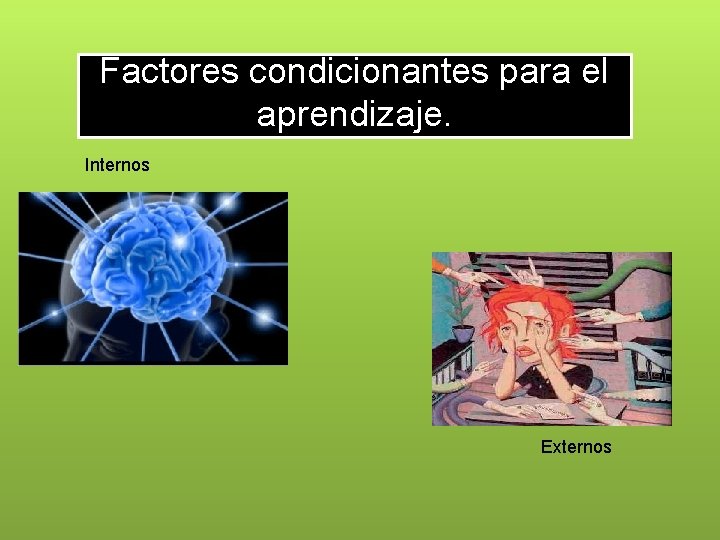 Factores condicionantes para el aprendizaje.

Internos

Externos